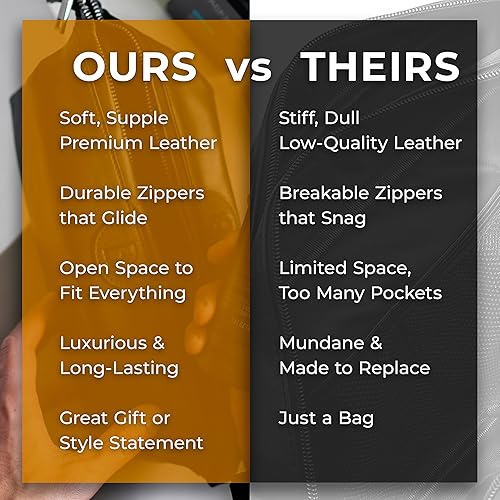 OURS vs THEIRS

Soft, Supple Premium Leather

Durable Zippers that Glide

Open Space to Fit Everything

Luxurious & Long-Lasting

Great Gift or Style Statement

Stiff, Dull Low-Quality Leather

Breakable Zippers that Snag

Limited Space, Too Many Pockets

Mundane & Made to Replace

Just a Bag